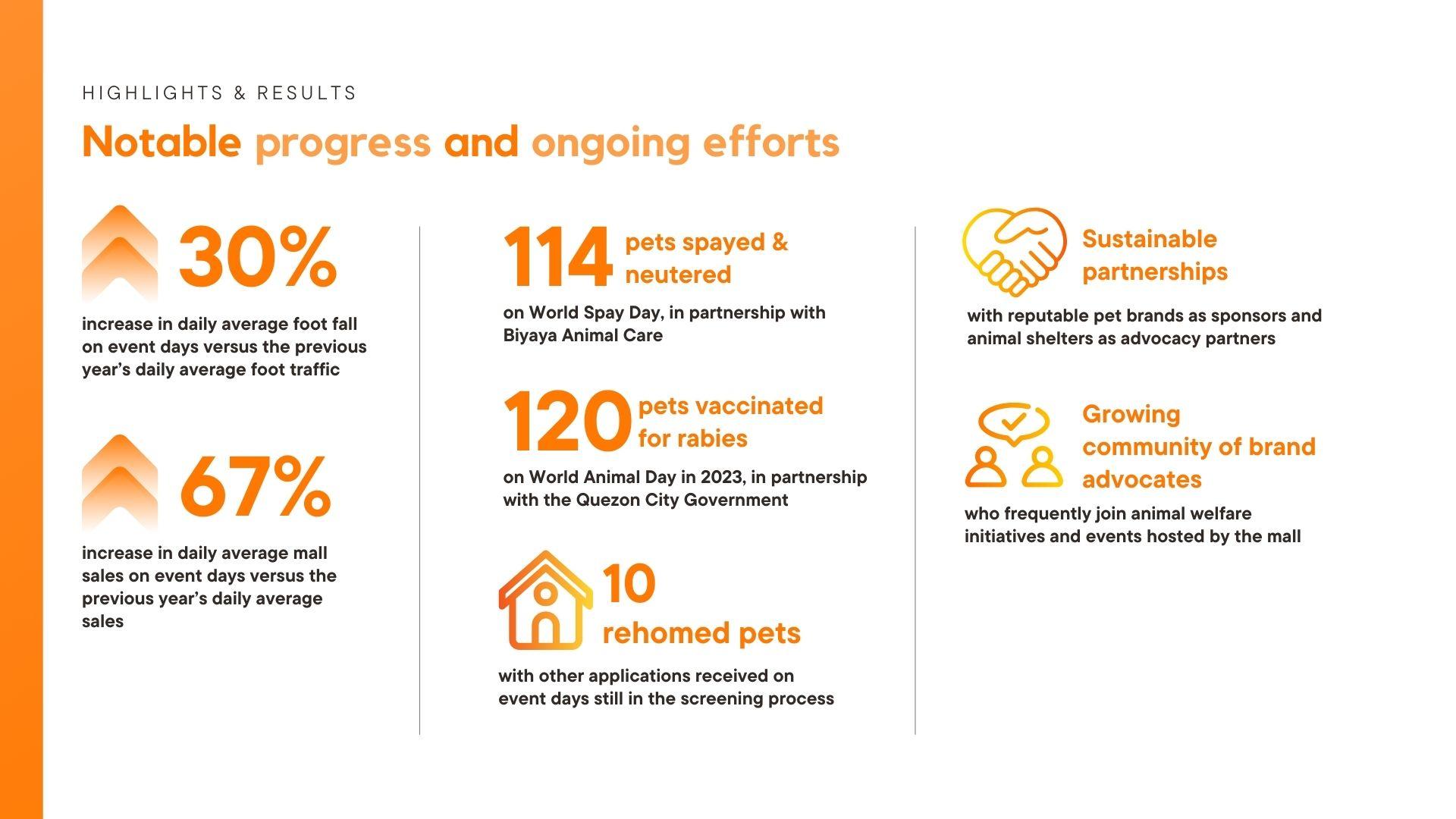 HIGHLIGHTS & RESULTS

Notable progress and ongoing efforts

30%

increase in daily average foot fall on event days versus the previous year's daily average foot traffic

67%

increase in daily average mall sales on event days versus the previous year's daily average sales

114 pets spayed & neutered

on World Spay Day, in partnership with Biyaya Animal Care

120 pets vaccinated for rabies

on World Animal Day in 2023, in partnership with the Quezon City Government

10 rehomed pets

with other applications received on event days still in the screening process

Sustainable partnerships

with reputable pet brands as sponsors and animal shelters as advocacy partners

Growing community of brand advocates

who frequently join animal welfare initiatives and events hosted by the mall